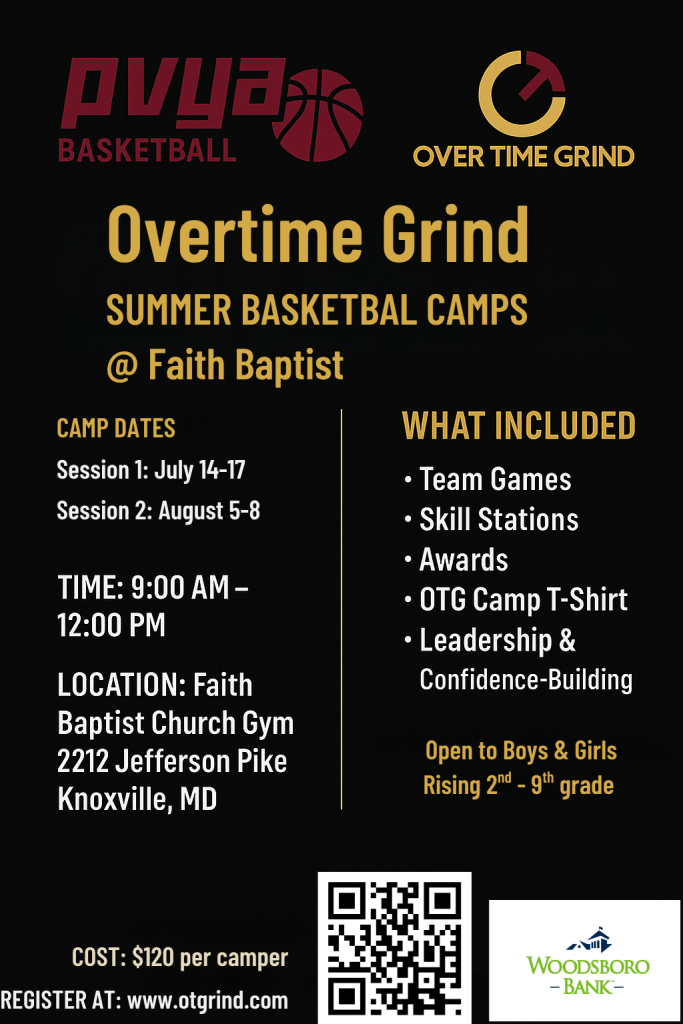 pvya
BASKETBALL

OVER TIME GRIND

Overtime Grind
SUMMER BASKETBAL CAMPS
@ Faith Baptist

CAMP DATES
Session 1: July 14-17
Session 2: August 5-8

TIME: 9:00 AM – 12:00 PM

LOCATION: Faith Baptist Church Gym
2212 Jefferson Pike
Knoxville, MD

WHAT INCLUDED
• Team Games
• Skill Stations
• Awards
• OTG Camp T-Shirt
• Leadership & Confidence-Building

Open to Boys & Girls
Rising 2$^{nd}$ - 9$^{th}$ grade

COST: $120 per camper
REGISTER AT: www.otgrind.com

WOODSBORO
– BANK –